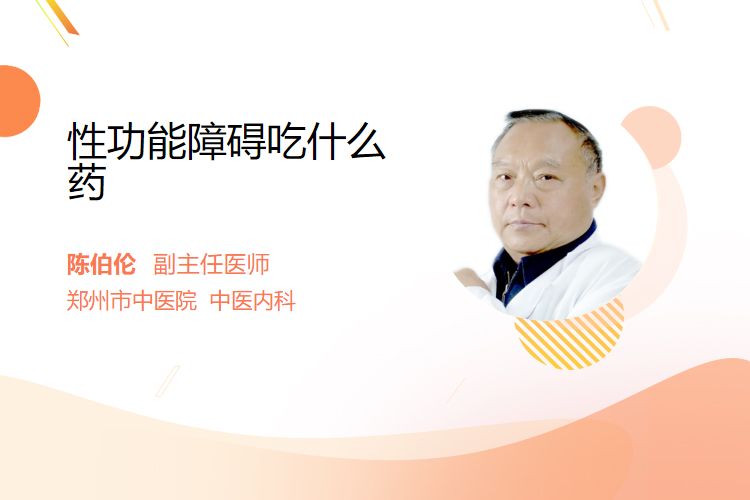 性功能障碍吃什么药

陈伯伦 副主任医师
郑州市中医院 中医内科